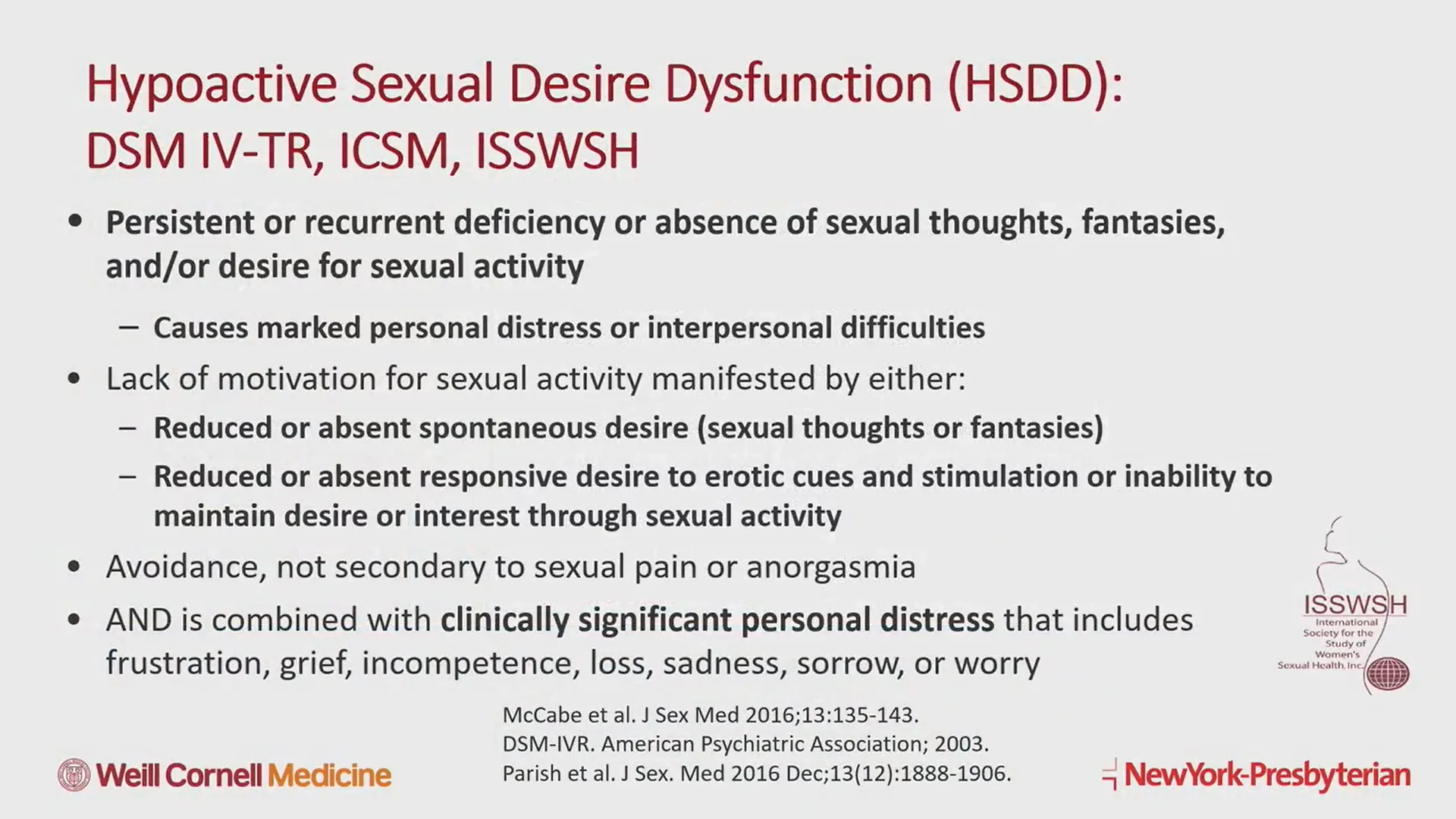 Hypoactive Sexual Desire Dysfunction (HSDD):
DSM IV-TR, ICSM, ISSWSH

• Persistent or recurrent deficiency or absence of sexual thoughts, fantasies, and/or desire for sexual activity
– Causes marked personal distress or interpersonal difficulties
• Lack of motivation for sexual activity manifested by either:
– Reduced or absent spontaneous desire (sexual thoughts or fantasies)
– Reduced or absent responsive desire to erotic cues and stimulation or inability to maintain desire or interest through sexual activity
• Avoidance, not secondary to sexual pain or anorgasmia
• AND is combined with clinically significant personal distress that includes frustration, grief, incompetence, loss, sadness, sorrow, or worry

ISSWSH
International Society for the Study of Women's Sexual Health, Inc.

McCabe et al. J Sex Med 2016;13:135-143.
DSM-IVR. American Psychiatric Association; 2003.
Parish et al. J Sex. Med 2016 Dec;13(12):1888-1906.

Weill Cornell Medicine

NewYork-Presbyterian